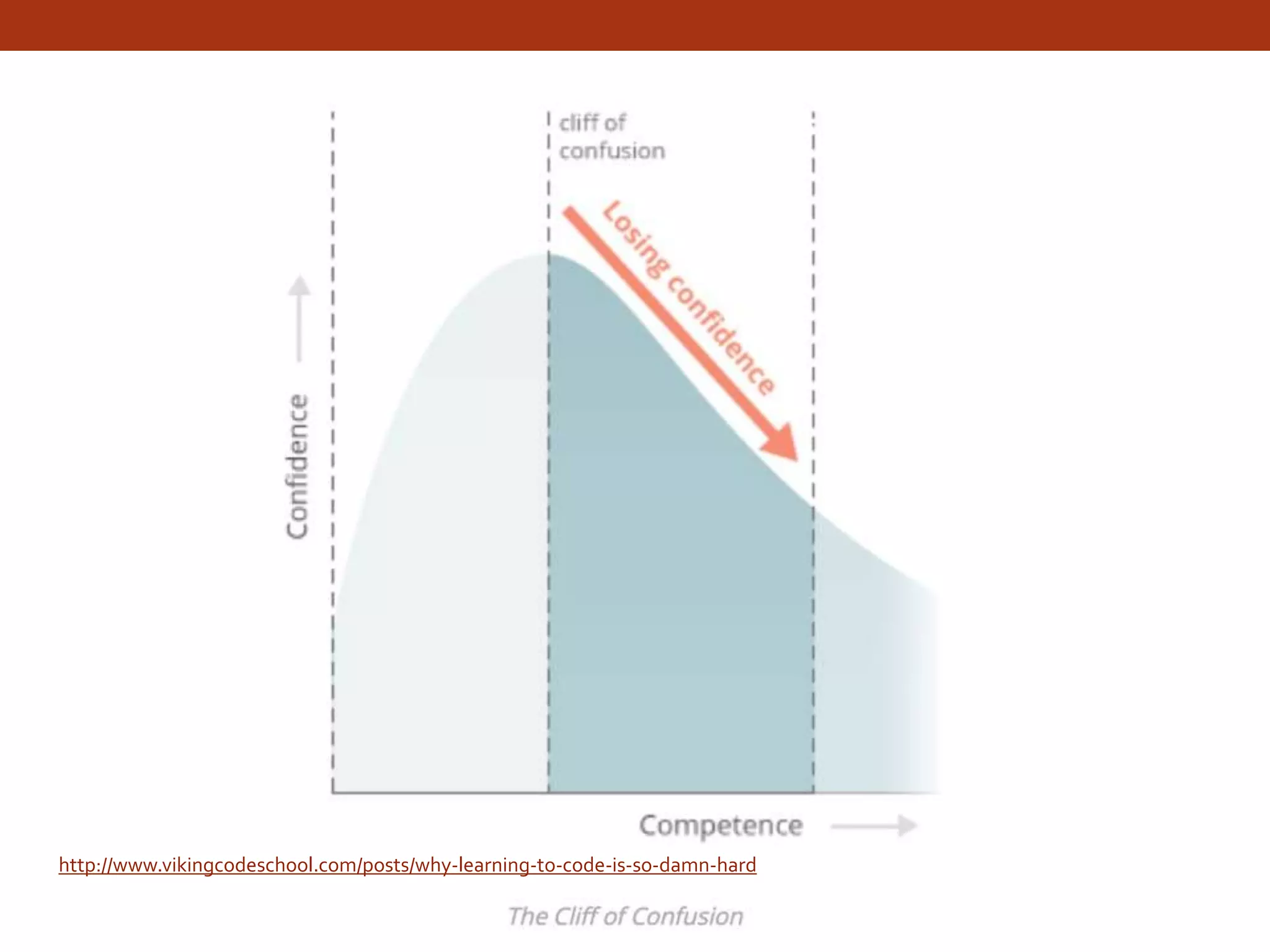 cliff of confusion

Losing confidence

Confidence

Competence

http://www.vikingcodeschool.com/posts/why-learning-to-code-is-so-damn-hard

The Cliff of Confusion